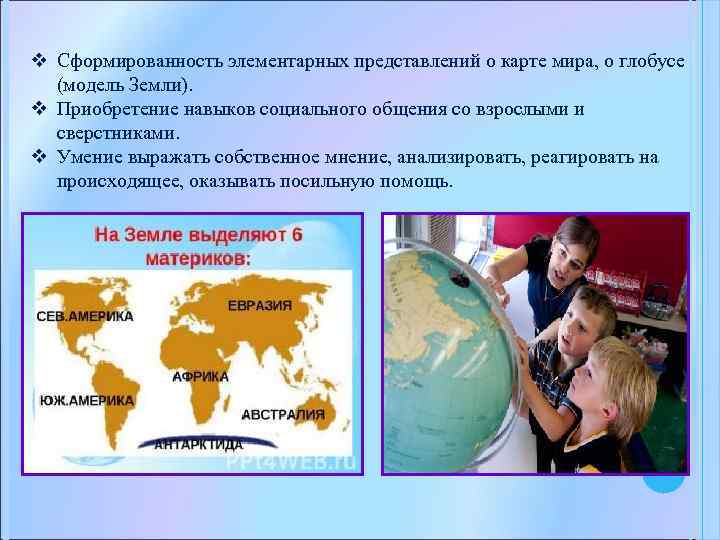 ❖ Сформированность элементарных представлений о карте мира, о глобусе (модель Земли).
❖ Приобретение навыков социального общения со взрослыми и сверстниками.
❖ Умение выражать собственное мнение, анализировать, реагировать на происходящее, оказывать посильную помощь.

На Земле выделяют 6 материков:

СЕВ.АМЕРИКА
ЕВРАЗИЯ
АФРИКА
ЮЖ.АМЕРИКА
АВСТРАЛИЯ
АНТАРКТИДА

PPT4WEB.ru